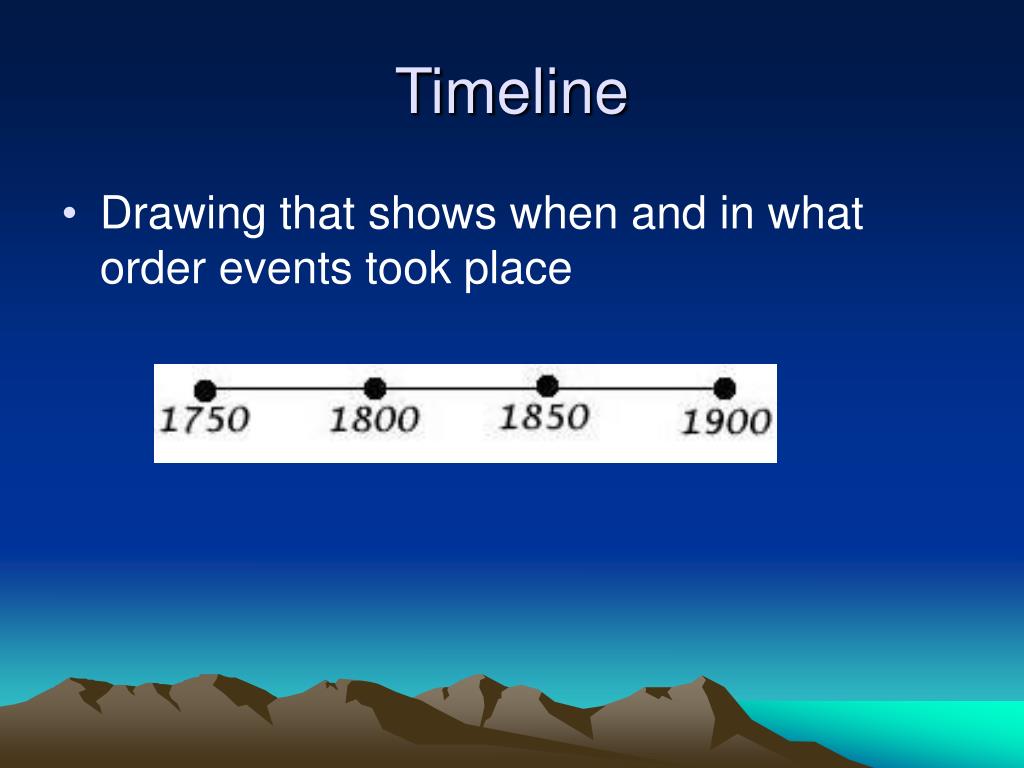 Timeline

• Drawing that shows when and in what order events took place

1750 1800 1850 1900